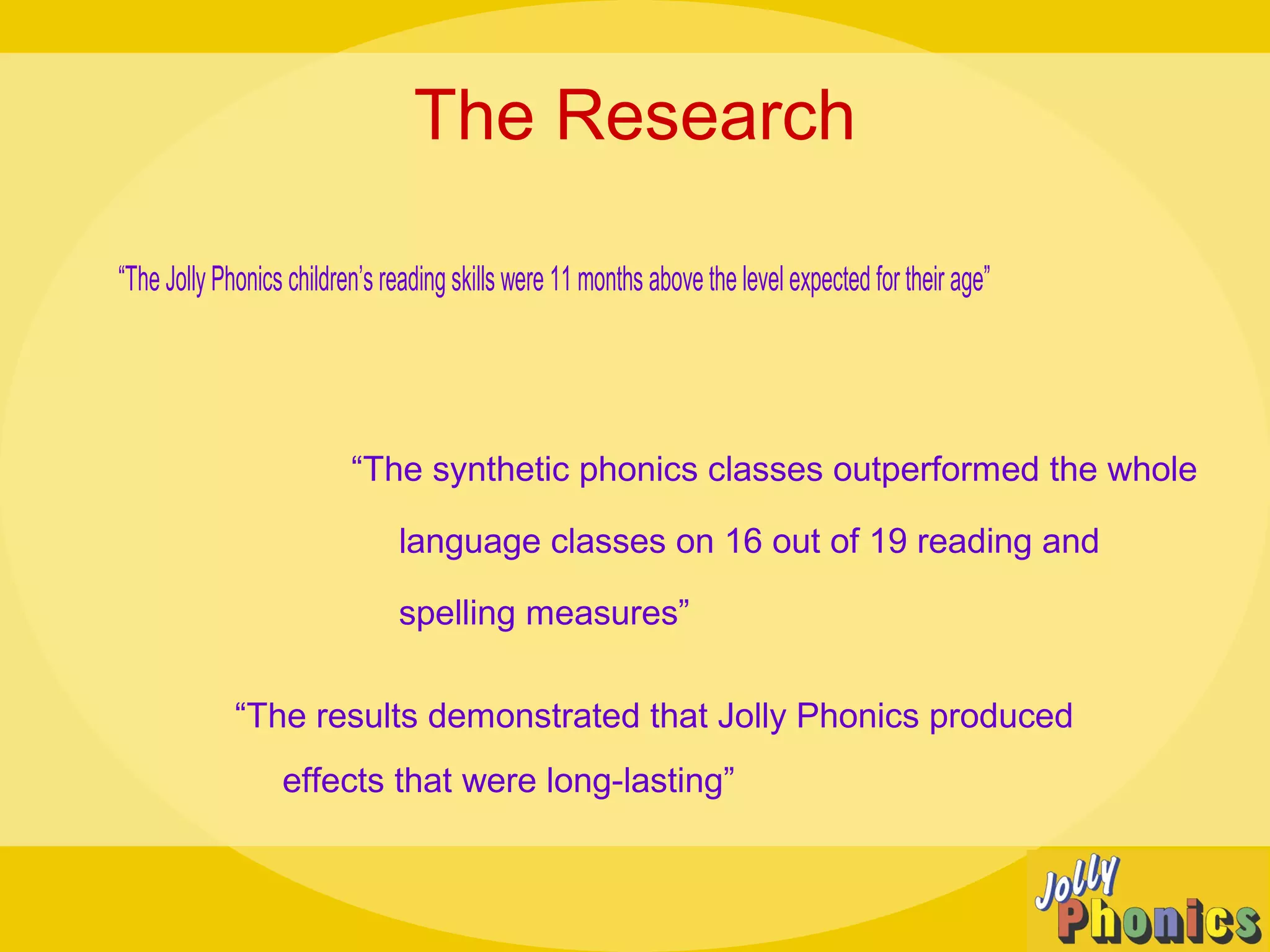 The Research

“The Jolly Phonics children’s reading skills were 11 months above the level expected for their age”

“The synthetic phonics classes outperformed the whole language classes on 16 out of 19 reading and spelling measures”

“The results demonstrated that Jolly Phonics produced effects that were long-lasting”

Jolly Phonics